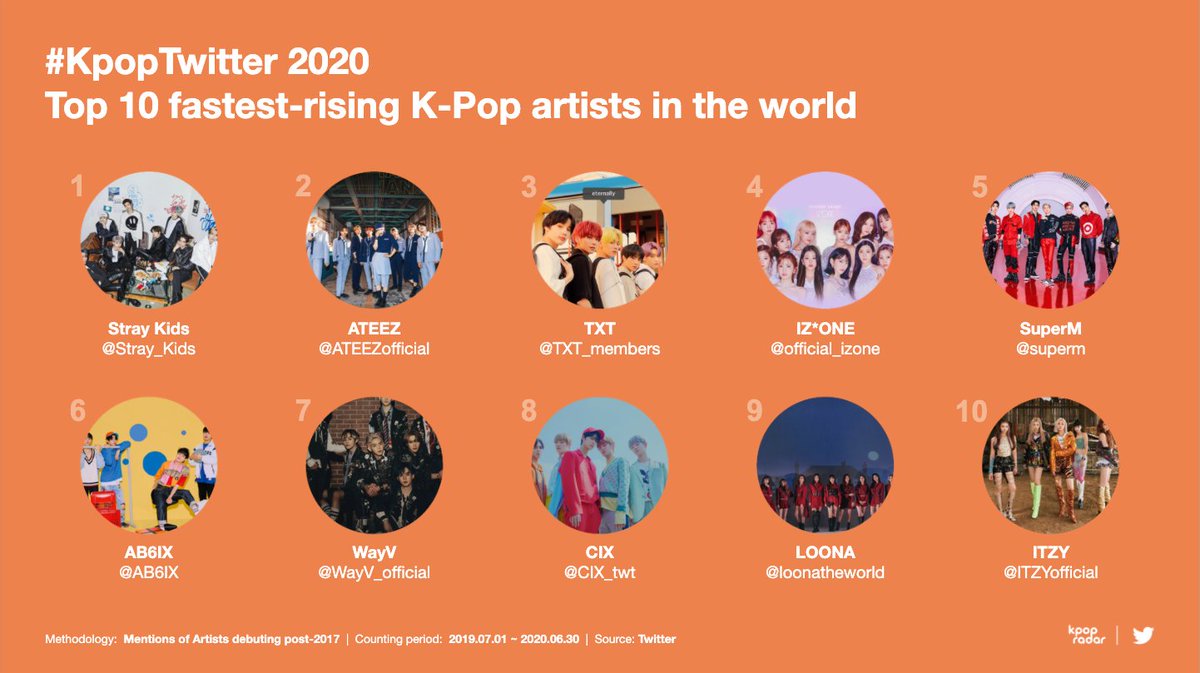 #KpopTwitter 2020
Top 10 fastest-rising K-Pop artists in the world

1
Stray Kids
@Stray_Kids

2
ATEEZ
@ATEEZofficial

3
eternally
TXT
@TXT_members

4
IZ*ONE
@official_izone

5
SuperM
@superm

6
AB6IX
@AB6IX

7
WayV
@WayV_official

8
CIX
@CIX_twt

9
LOONA
@loonatheworld

10
ITZY
@ITZYofficial

Methodology: Mentions of Artists debuting post-2017 | Counting period: 2019.07.01 ~ 2020.06.30 | Source: Twitter

kpop radar